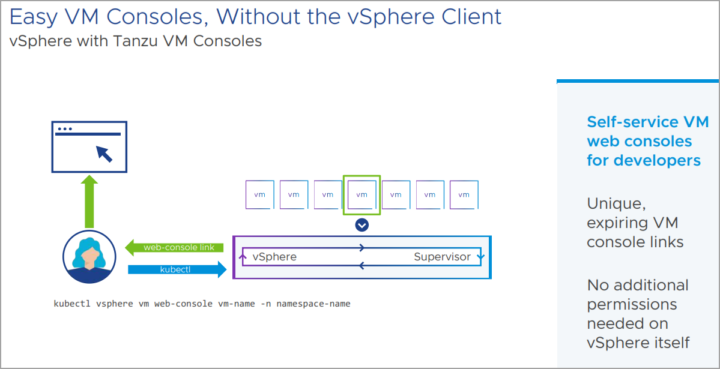 Easy VM Consoles, Without the vSphere Client
vSphere with Tanzu VM Consoles

vm vm vm vm vm vm vm

web-console link
kubectl

vSphere
Supervisor

kubectl vsphere vm web-console vm-name -n namespace-name

Self-service VM web consoles for developers

Unique, expiring VM console links

No additional permissions needed on vSphere itself